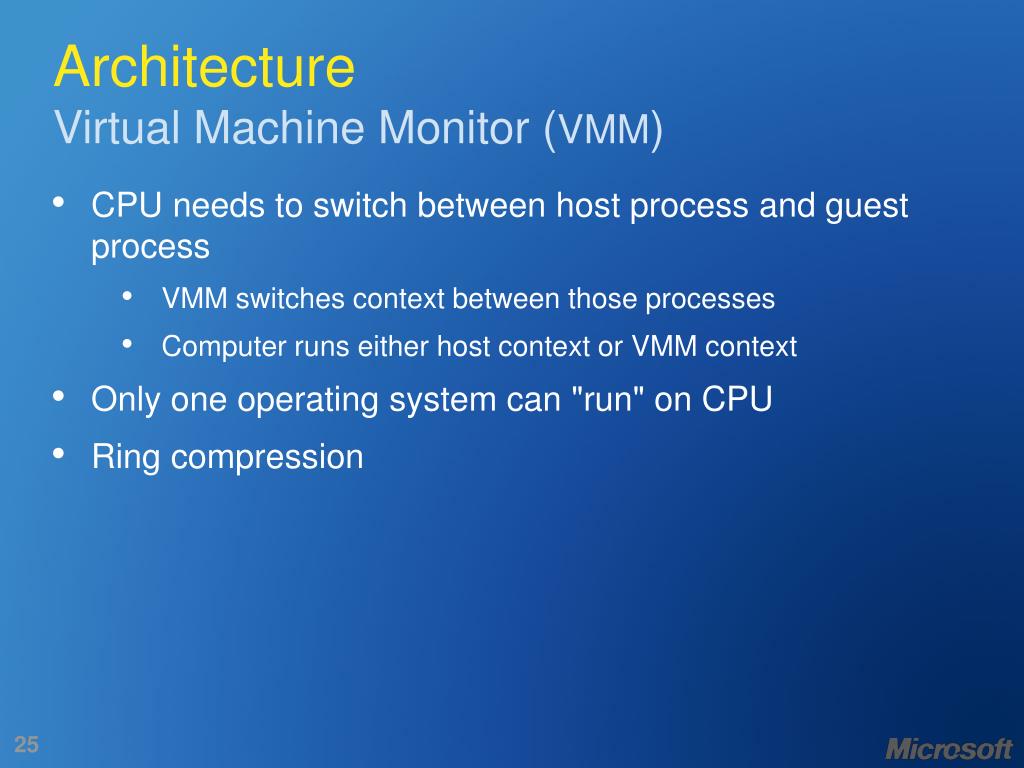 Architecture
Virtual Machine Monitor (VMM)

• CPU needs to switch between host process and guest process
  • VMM switches context between those processes
  • Computer runs either host context or VMM context
• Only one operating system can "run" on CPU
• Ring compression

25

Microsoft